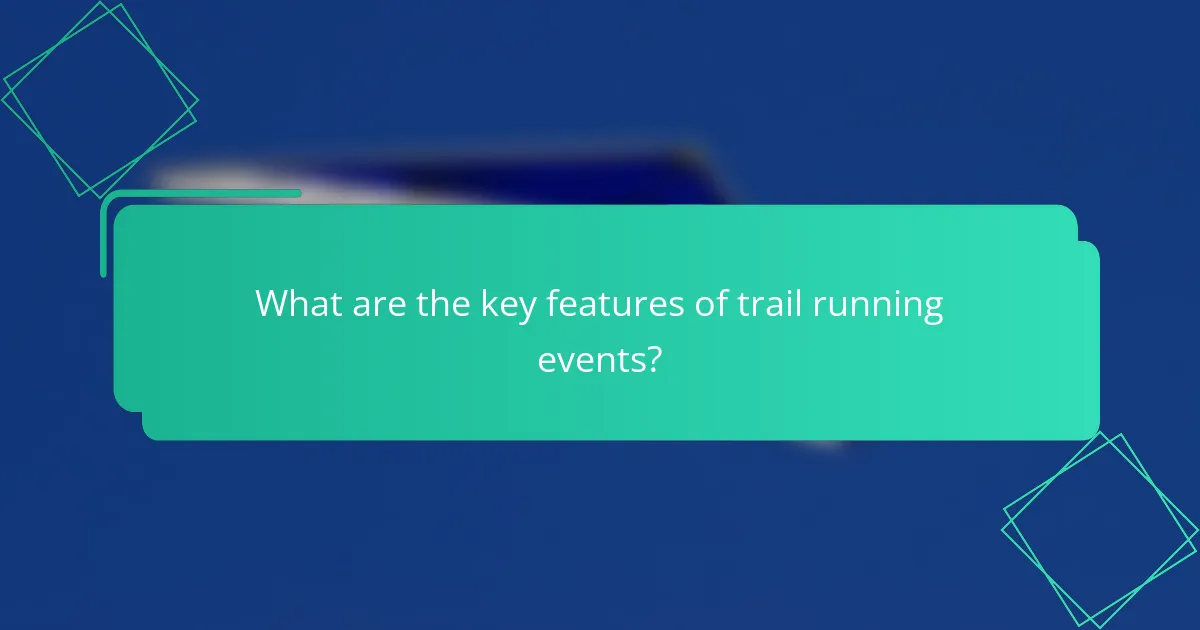 What are the key features of trail running events?